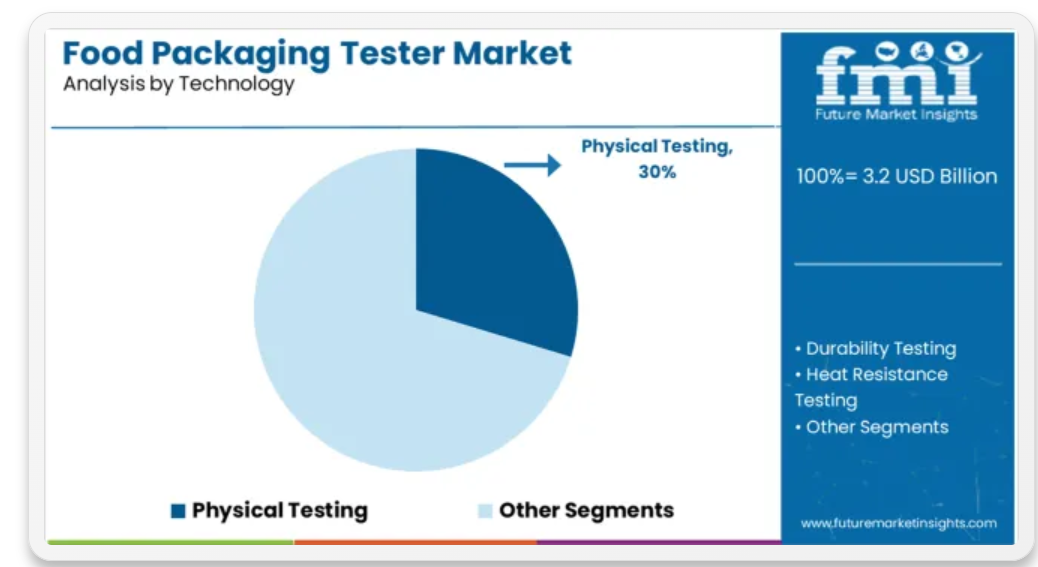 Food Packaging Tester Market
Analysis by Technology

Physical Testing, 30%

Physical Testing   Other Segments

fmi
Future Market Insights

100%= 3.2 USD Billion

• Durability Testing
• Heat Resistance Testing
• Other Segments

www.futuremarketinsights.com